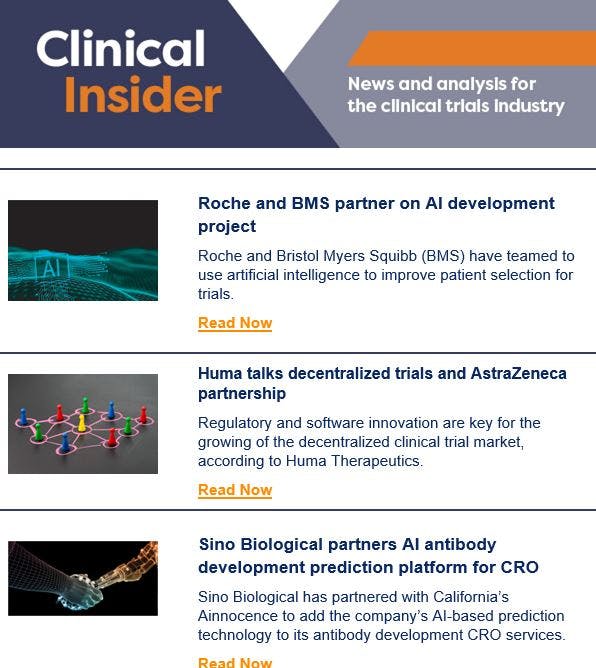 Clinical Insider

News and analysis for the clinical trials industry

AI

Roche and BMS partner on AI development project

Roche and Bristol Myers Squibb (BMS) have teamed to use artificial intelligence to improve patient selection for trials.

Read Now

Huma talks decentralized trials and AstraZeneca partnership

Regulatory and software innovation are key for the growing of the decentralized clinical trial market, according to Huma Therapeutics.

Read Now

Sino Biological partners AI antibody development prediction platform for CRO

Sino Biological has partnered with California's Ainnocence to add the company's AI-based prediction technology to its antibody development CRO services.

Read Now